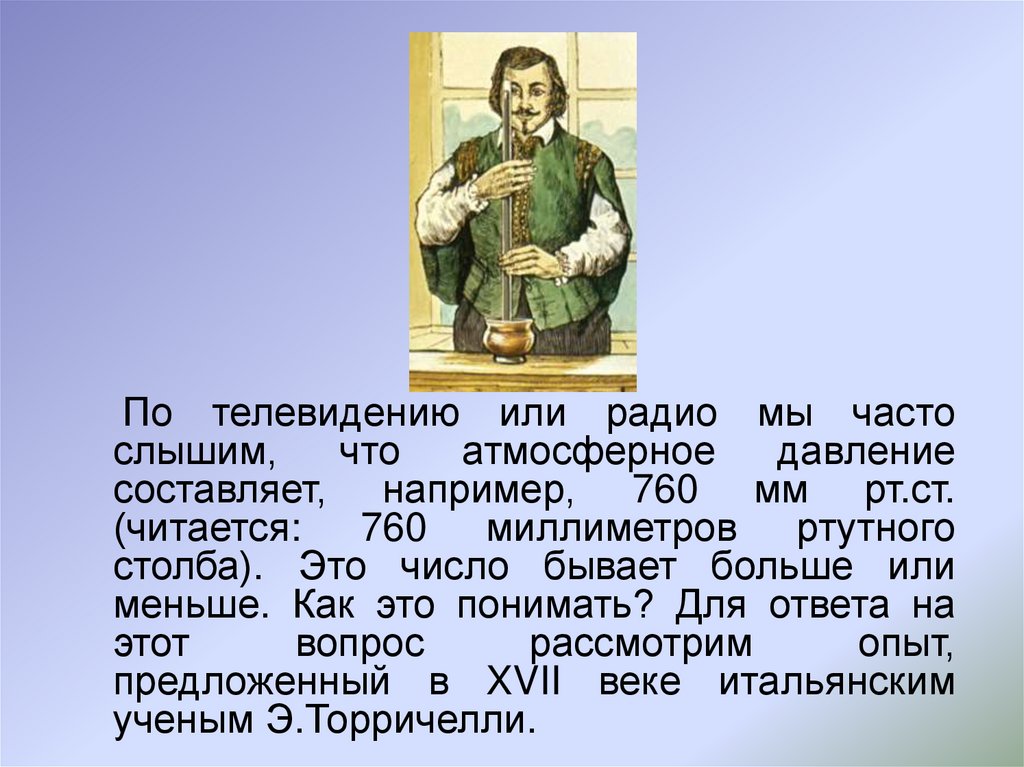 По телевидению или радио мы часто слышим, что атмосферное давление составляет, например, 760 мм рт.ст. (читается: 760 миллиметров ртутного столба). Это число бывает больше или меньше. Как это понимать? Для ответа на этот вопрос рассмотрим опыт, предложенный в XVII веке итальянским ученым Э.Торричелли.